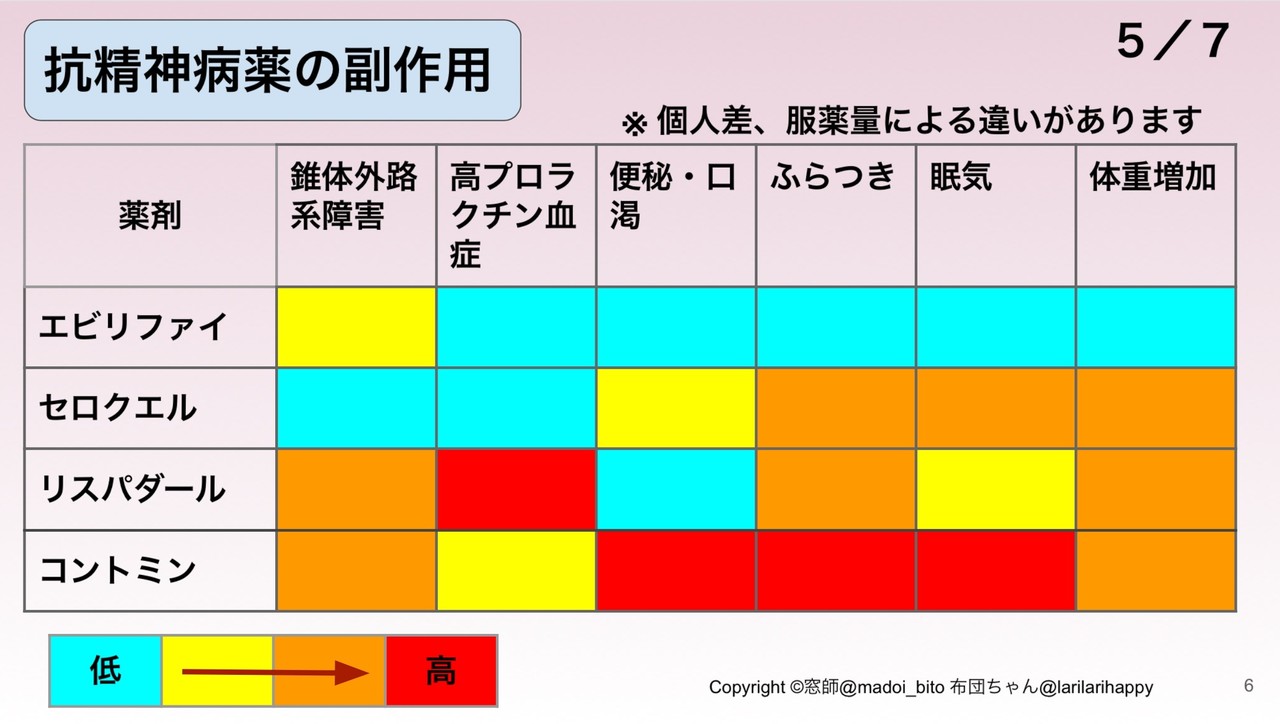 抗精神病薬の副作用

5／7

※ 個人差、服薬量による違いがあります

| 薬剤 | 錐体外路系障害 | 高プロラクチン血症 | 便秘・口渇 | ふらつき | 眠気 | 体重増加 |
|---|---|---|---|---|---|---|
| エビリファイ | | | | | | |
| セロクエル | | | | | | |
| リスパダール | | | | | | |
| コントミン | | | | | | |

低 高

Copyright ©窓師@madoi_bito 布団ちゃん@larilarihappy

6